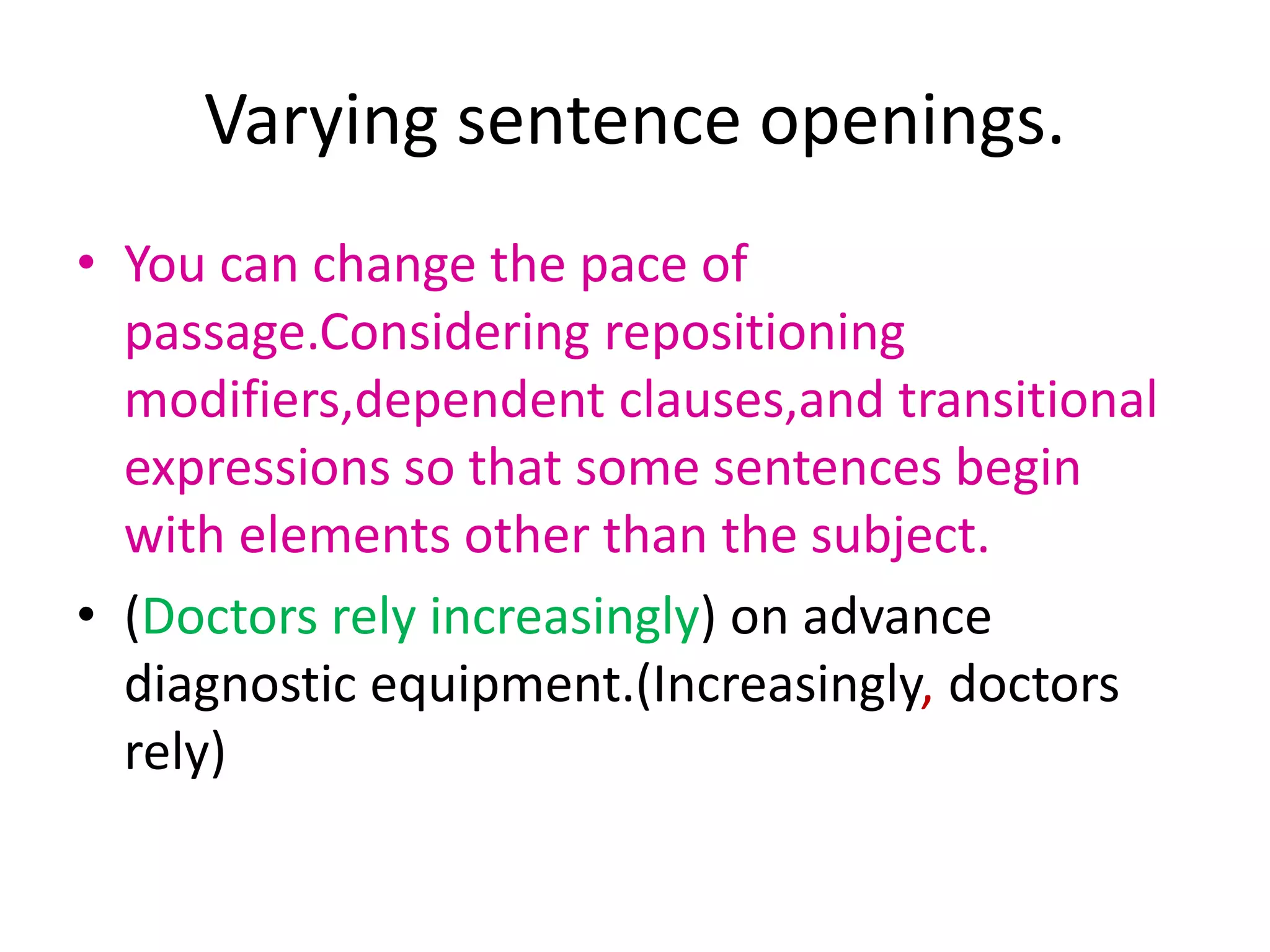 Varying sentence openings.

• You can change the pace of passage.Considering repositioning modifiers,dependent clauses,and transitional expressions so that some sentences begin with elements other than the subject.

• (Doctors rely increasingly) on advance diagnostic equipment.(Increasingly, doctors rely)